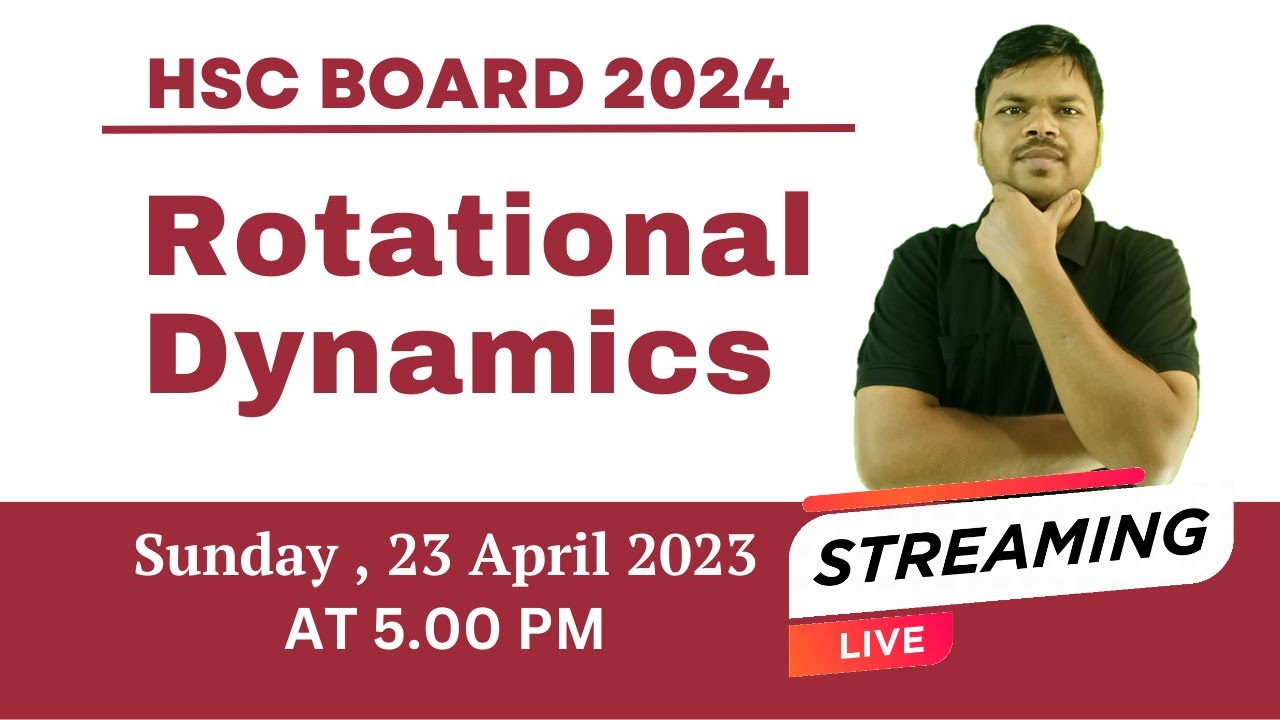 HSC BOARD 2024

Rotational Dynamics

Sunday , 23 April 2023
AT 5.00 PM

STREAMING
LIVE